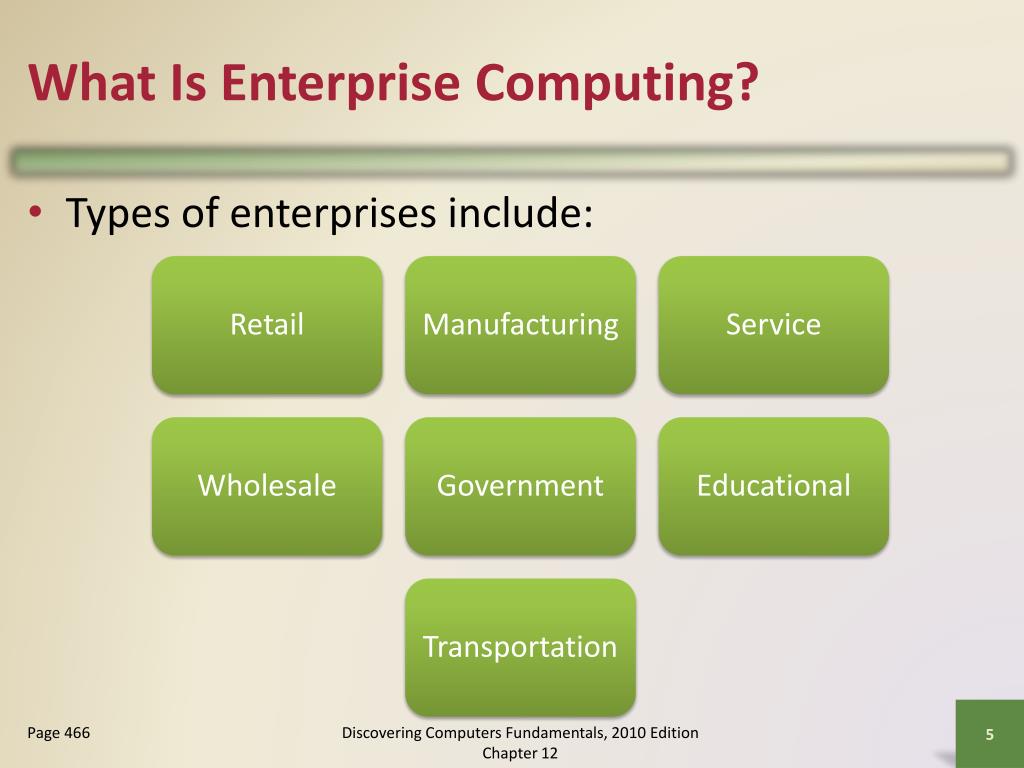 What Is Enterprise Computing?

• Types of enterprises include:

Retail

Manufacturing

Service

Wholesale

Government

Educational

Transportation

Page 466

Discovering Computers Fundamentals, 2010 Edition
Chapter 12

5